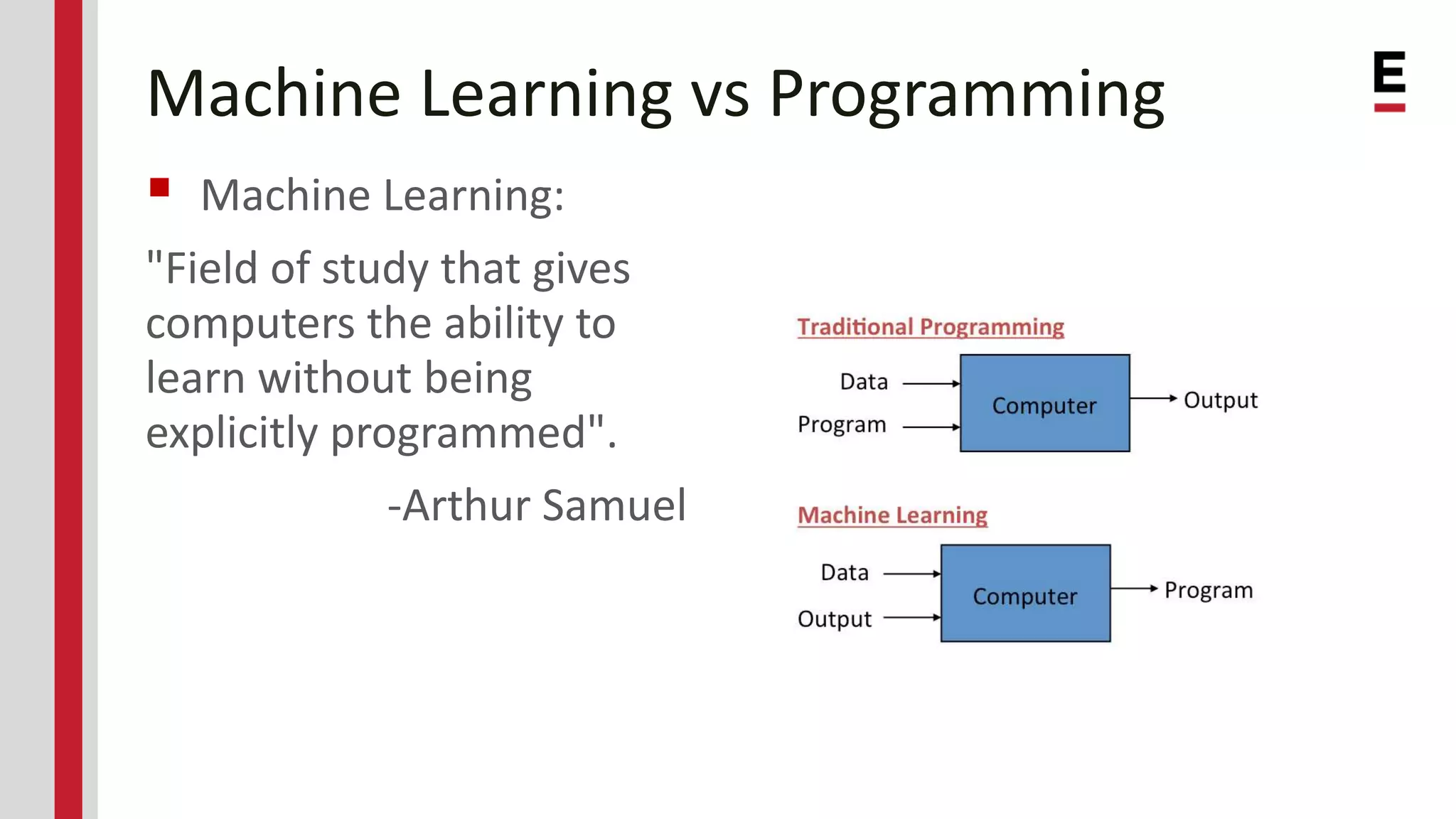 Machine Learning vs Programming

E

Machine Learning:

"Field of study that gives computers the ability to learn without being explicitly programmed".

-Arthur Samuel

Traditional Programming

Data

Program

Computer

Output

Machine Learning

Data

Output

Computer

Program